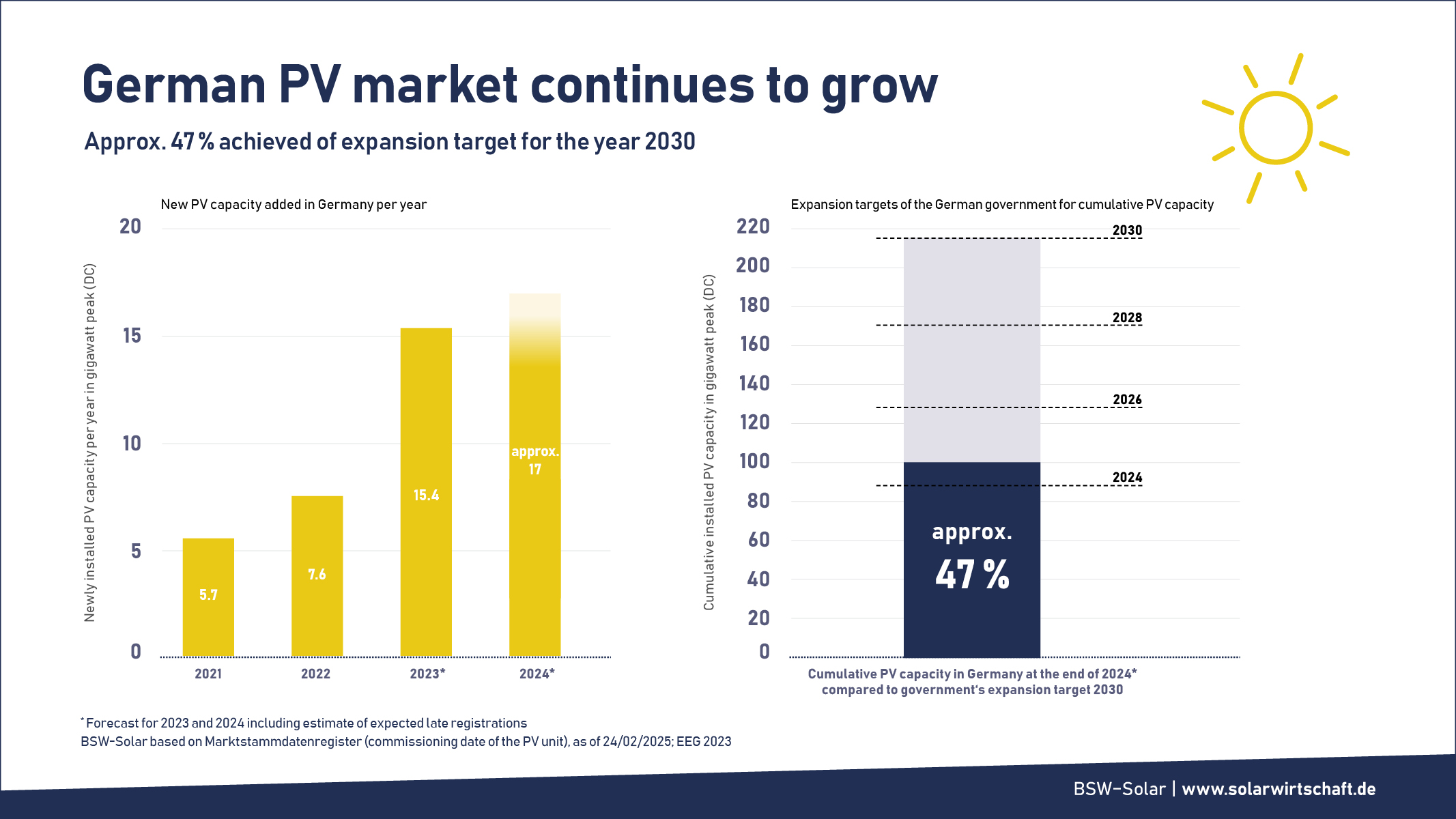 German PV market continues to grow

Approx. 47 % achieved of expansion target for the year 2030

New PV capacity added in Germany per year

Newly installed PV capacity per year in gigawatt peak (DC)

20
15
10
5
0

5.7
7.6
15.4
approx. 17

2021
2022
2023*
2024*

Expansion targets of the German government for cumulative PV capacity

Cumulative installed PV capacity in gigawatt peak (DC)

220
200
180
160
140
120
100
80
60
40
20
0

2030
2028
2026
2024

approx. 47 %

Cumulative PV capacity in Germany at the end of 2024* compared to government's expansion target 2030

* Forecast for 2023 and 2024 including estimate of expected late registrations
BSW-Solar based on Marktstammdatenregister (commissioning date of the PV unit), as of 24/02/2025; EEG 2023

BSW-Solar | www.solarwirtschaft.de